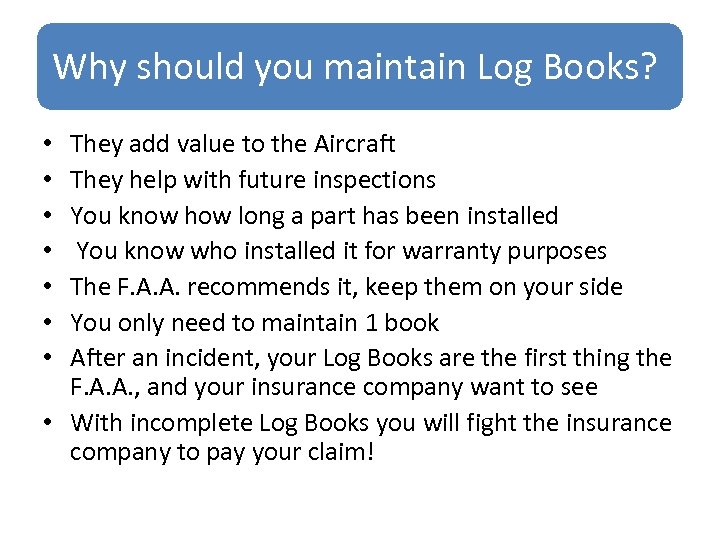 Why should you maintain Log Books?

• They add value to the Aircraft
• They help with future inspections
• You know how long a part has been installed
• You know who installed it for warranty purposes
• The F.A.A. recommends it, keep them on your side
• You only need to maintain 1 book
• After an incident, your Log Books are the first thing the F.A.A., and your insurance company want to see
• With incomplete Log Books you will fight the insurance company to pay your claim!